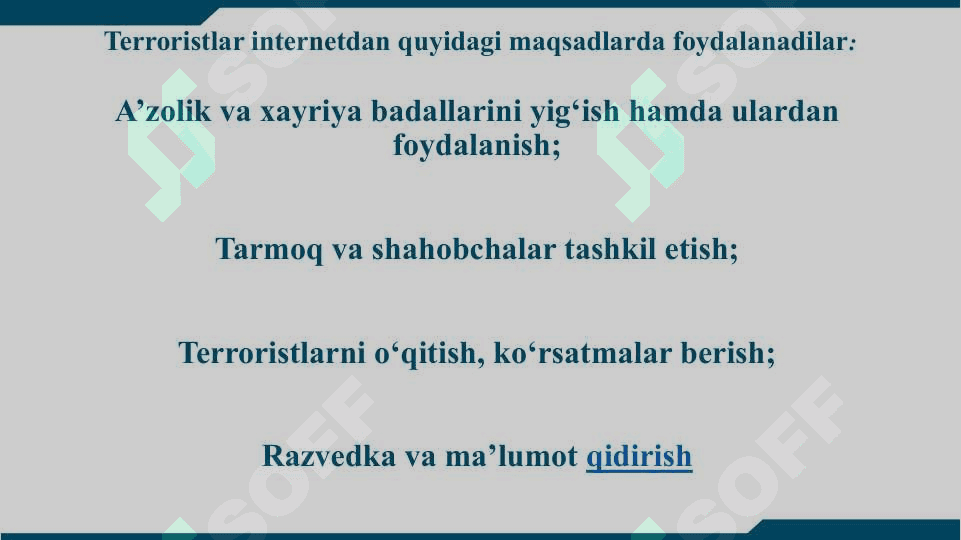 Terroristlar internetdan quyidagi maqsadlarda foydalanadilar:

A’zolik va xayriya badallarini yig‘ish hamda ulardan foydalanish;

Tarmoq va shahobchalar tashkil etish;

Terroristlarni o‘qitish, ko‘rsatmalar berish;

Razvedka va ma’lumot qidirish

SOFF SOFF SOFF SOFF